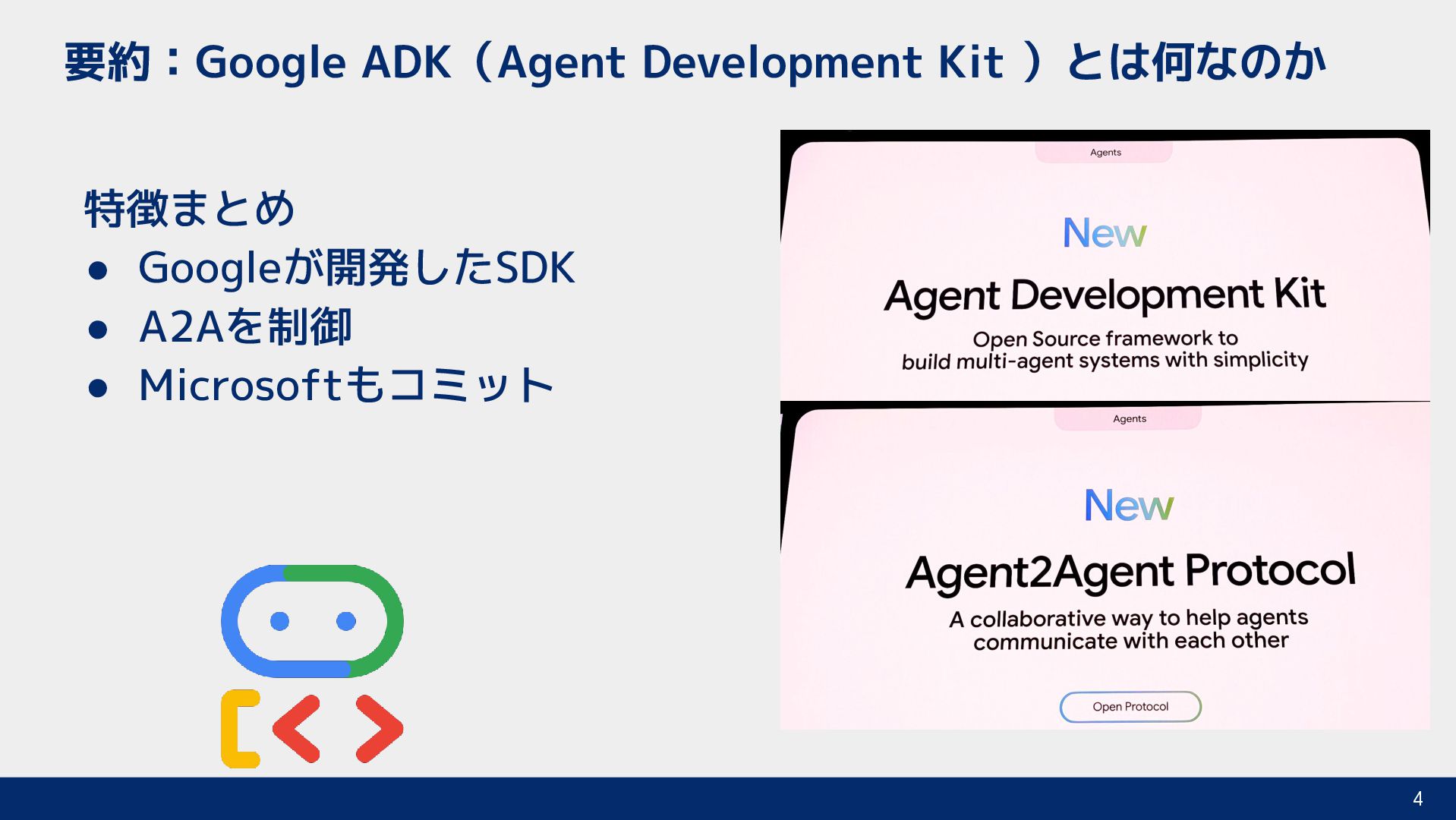 要約：Google ADK（Agent Development Kit ）とは何なのか

特徴まとめ
● Googleが開発したSDK
● A2Aを制御
● Microsoftもコミット

Agents

New

Agent Development Kit

Open Source framework to build multi-agent systems with simplicity

Agents

New

Agent2Agent Protocol

A collaborative way to help agents communicate with each other

Open Protocol

4